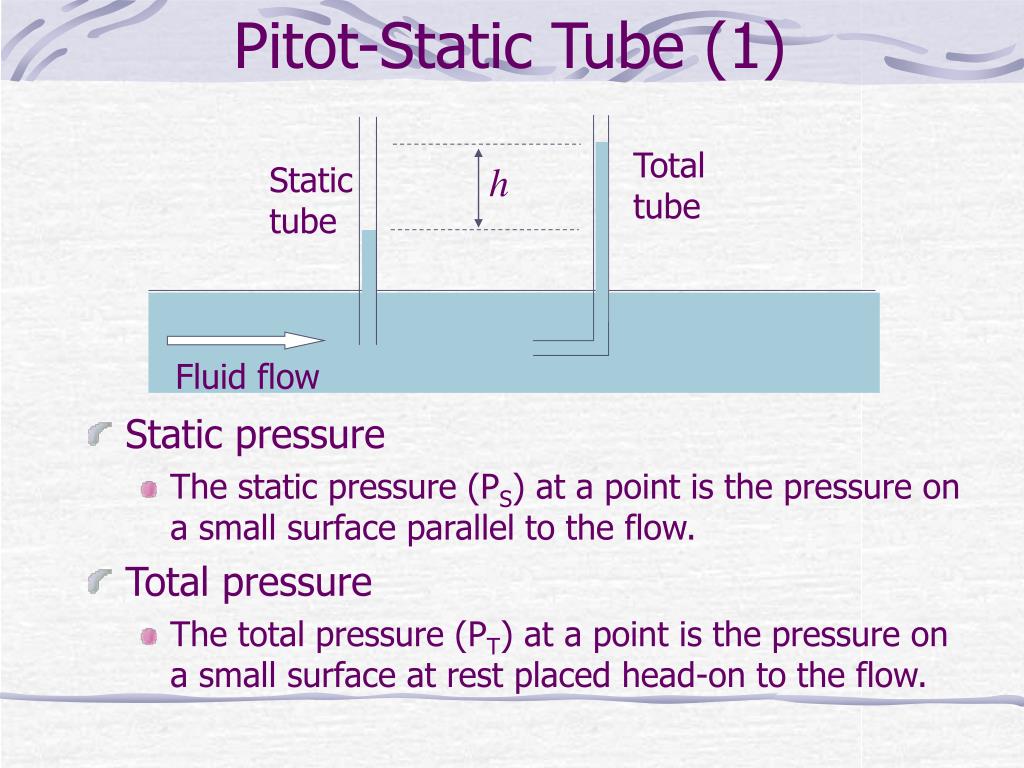 Pitot-Static Tube (1)

Static tube

$h$

Total tube

Fluid flow

Static pressure

The static pressure ($P_S$) at a point is the pressure on a small surface parallel to the flow.

Total pressure

The total pressure ($P_T$) at a point is the pressure on a small surface at rest placed head-on to the flow.